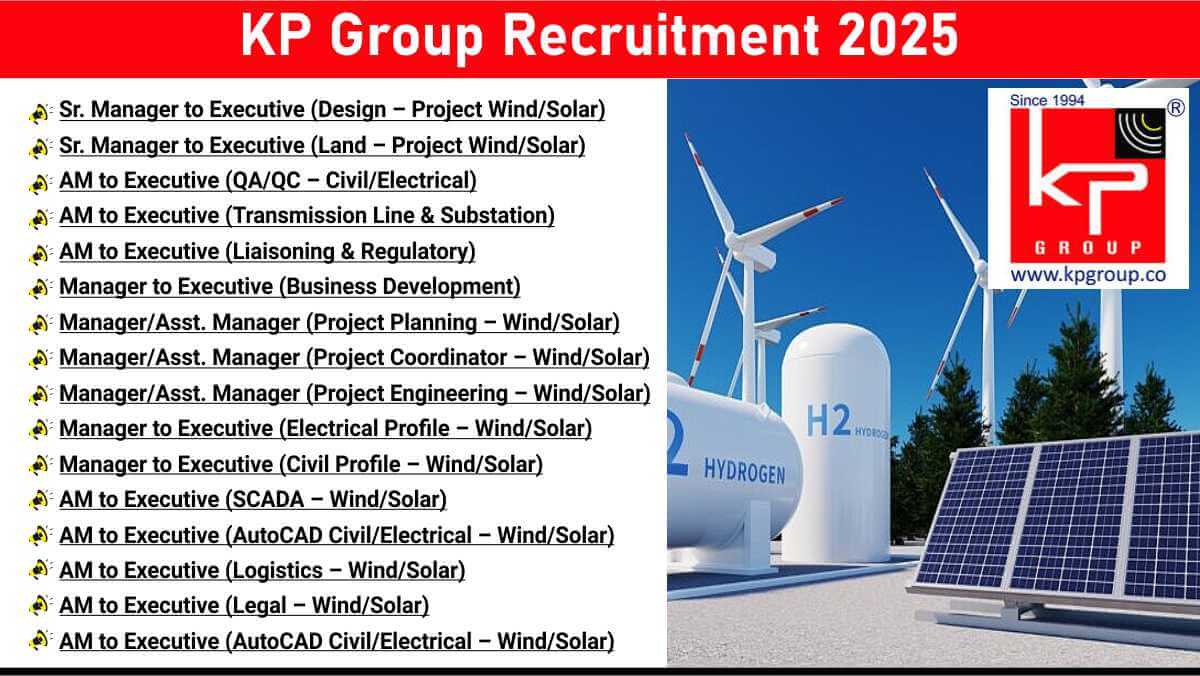 KP Group Recruitment 2025

Sr. Manager to Executive (Design – Project Wind/Solar)
Sr. Manager to Executive (Land – Project Wind/Solar)
AM to Executive (QA/QC – Civil/Electrical)
AM to Executive (Transmission Line & Substation)
AM to Executive (Liaisoning & Regulatory)
Manager to Executive (Business Development)
Manager/Asst. Manager (Project Planning – Wind/Solar)
Manager/Asst. Manager (Project Coordinator – Wind/Solar)
Manager/Asst. Manager (Project Engineering – Wind/Solar)
Manager to Executive (Electrical Profile – Wind/Solar)
Manager to Executive (Civil Profile – Wind/Solar)
AM to Executive (SCADA – Wind/Solar)
AM to Executive (AutoCAD Civil/Electrical – Wind/Solar)
AM to Executive (Logistics – Wind/Solar)
AM to Executive (Legal – Wind/Solar)
AM to Executive (AutoCAD Civil/Electrical – Wind/Solar)

Since 1994
®
KP
GROUP
www.kpgroup.co

H2 HYDROGEN
2 HYDROGEN